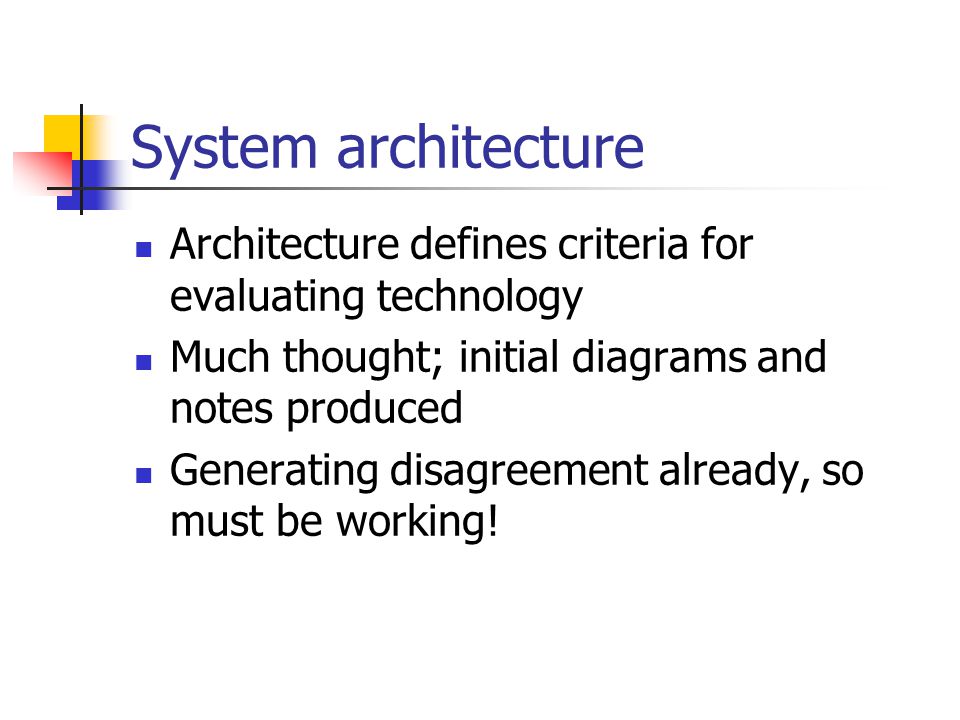 System architecture

- Architecture defines criteria for evaluating technology
- Much thought; initial diagrams and notes produced
- Generating disagreement already, so must be working!